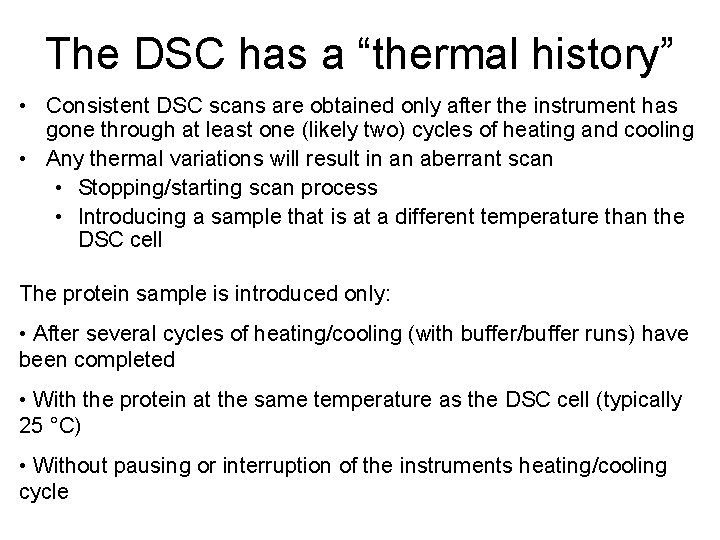 The DSC has a “thermal history”

• Consistent DSC scans are obtained only after the instrument has gone through at least one (likely two) cycles of heating and cooling
• Any thermal variations will result in an aberrant scan
  • Stopping/starting scan process
  • Introducing a sample that is at a different temperature than the DSC cell

The protein sample is introduced only:

• After several cycles of heating/cooling (with buffer/buffer runs) have been completed

• With the protein at the same temperature as the DSC cell (typically 25 °C)

• Without pausing or interruption of the instruments heating/cooling cycle